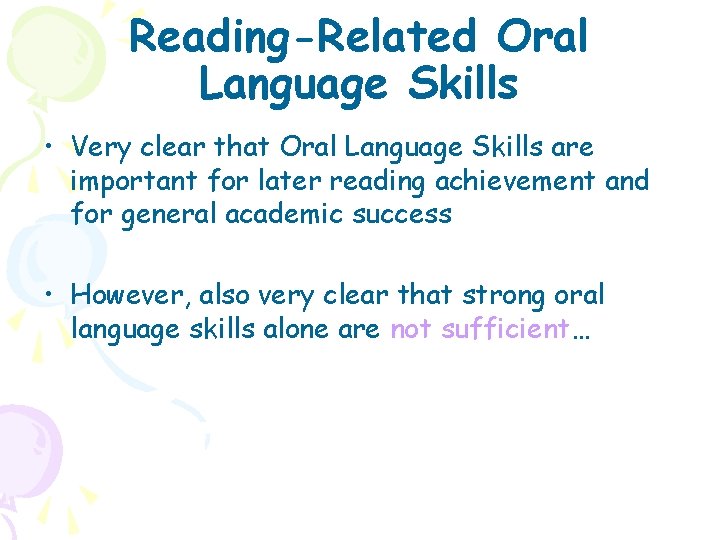 Reading-Related Oral Language Skills

• Very clear that Oral Language Skills are important for later reading achievement and for general academic success

• However, also very clear that strong oral language skills alone are not sufficient…